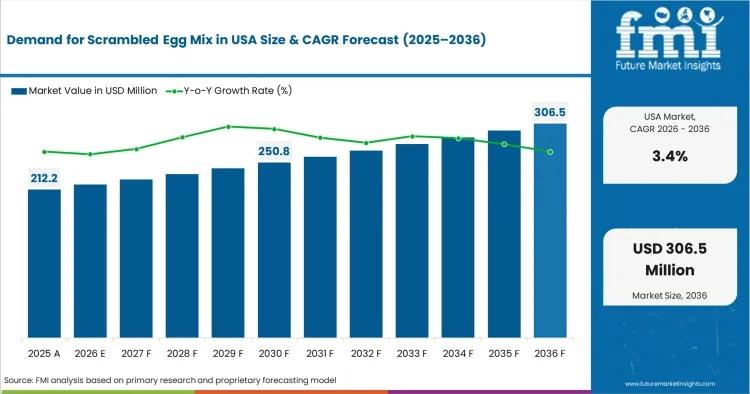 Demand for Scrambled Egg Mix in USA Size & CAGR Forecast (2025–2036)

Market Value in USD Million
Y-o-Y Growth Rate (%)

212.2
250.8
306.5

2025 A
2026 E
2027 F
2028 F
2029 F
2030 F
2031 F
2032 F
2033 F
2034 F
2035 F
2036 F

Source: FMI analysis based on primary research and proprietary forecasting model

fmi
Future Market Insights

USA Market, CAGR 2026 - 2036
3.4%

USD 306.5 Million
Market Size, 2036

www.futuremarketinsights.com